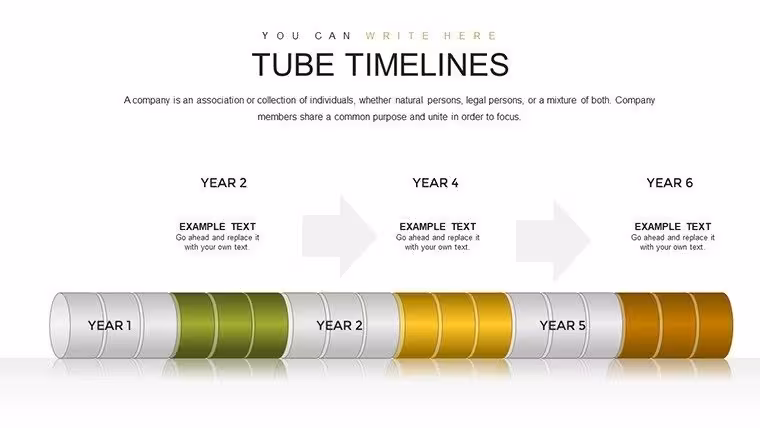 YOU CAN WRITE HERE

TUBE TIMELINES

A company is an association or collection of individuals, whether natural persons, legal persons, or a mixture of both. Company members share a common purpose and unite in order to focus.

YEAR 2

EXAMPLE TEXT
Go ahead and replace it with your own text.

YEAR 4

EXAMPLE TEXT
Go ahead and replace it with your own text.

YEAR 6

EXAMPLE TEXT
Go ahead and replace it with your own text.

YEAR 1

YEAR 2

YEAR 5